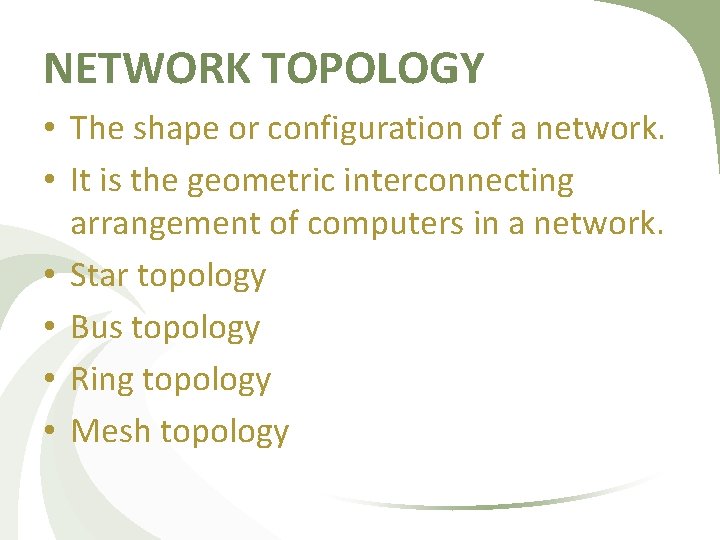 NETWORK TOPOLOGY

• The shape or configuration of a network.
• It is the geometric interconnecting arrangement of computers in a network.
• Star topology
• Bus topology
• Ring topology
• Mesh topology